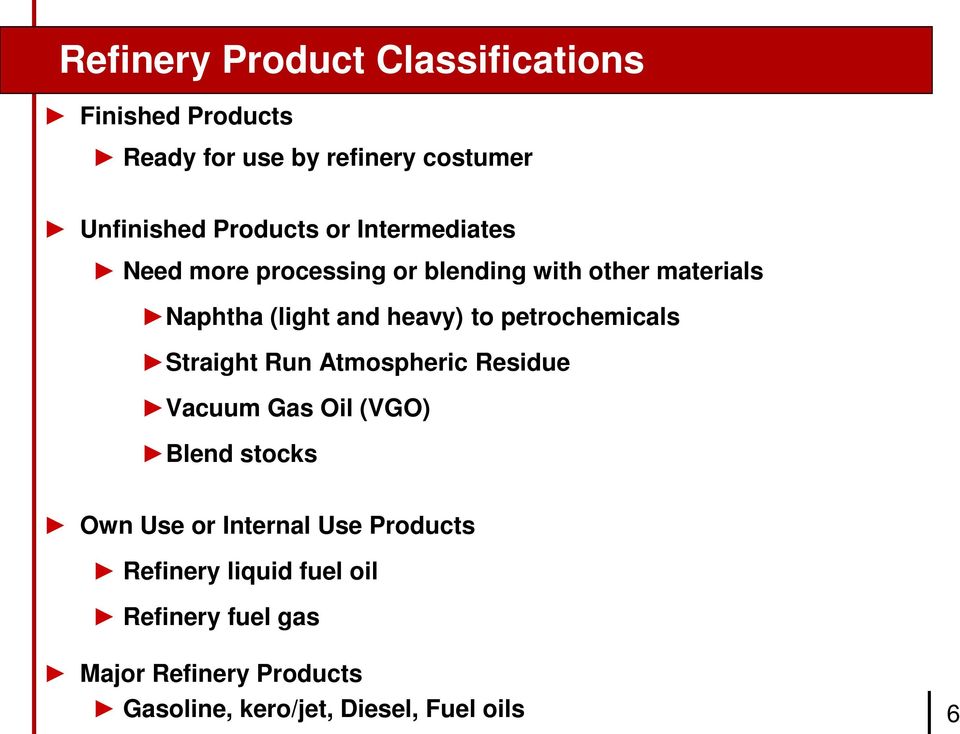 Refinery Product Classifications

► Finished Products

► Ready for use by refinery costumer

► Unfinished Products or Intermediates

► Need more processing or blending with other materials

►Naphtha (light and heavy) to petrochemicals

►Straight Run Atmospheric Residue

►Vacuum Gas Oil (VGO)

►Blend stocks

► Own Use or Internal Use Products

► Refinery liquid fuel oil

► Refinery fuel gas

► Major Refinery Products

► Gasoline, kero/jet, Diesel, Fuel oils

6